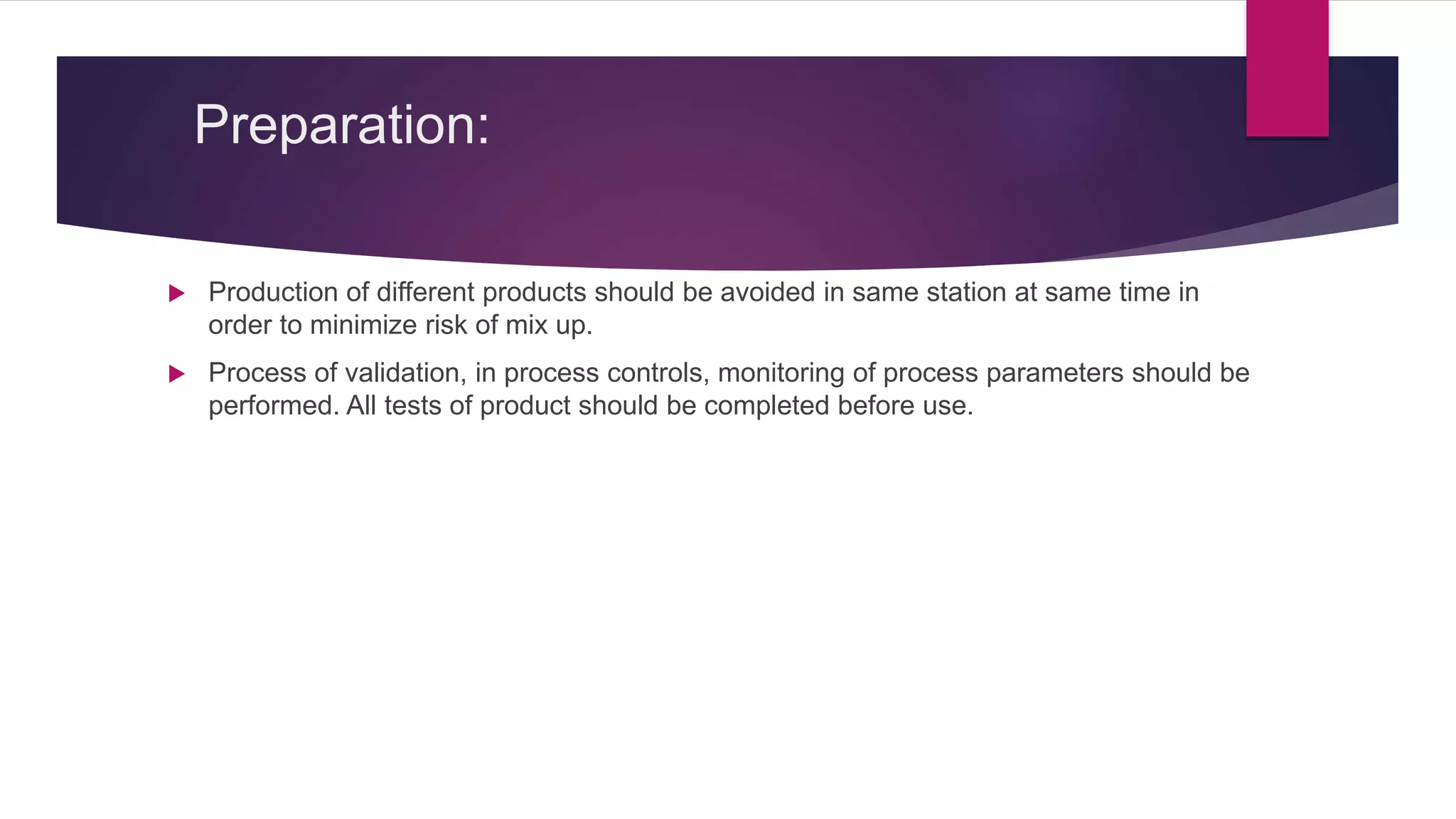 Preparation:

▶ Production of different products should be avoided in same station at same time in order to minimize risk of mix up.

▶ Process of validation, in process controls, monitoring of process parameters should be performed. All tests of product should be completed before use.